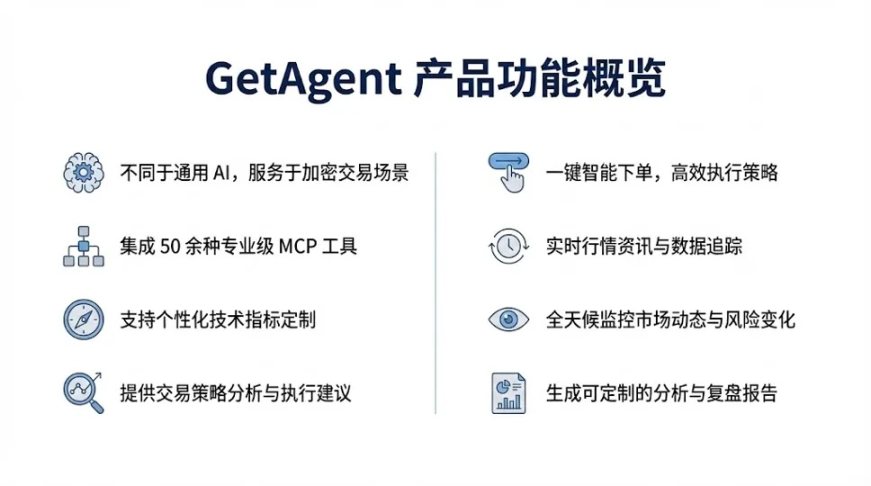 GetAgent 产品功能概览

不同于通用 AI，服务于加密交易场景

集成 50 余种专业级 MCP 工具

支持个性化技术指标定制

提供交易策略分析与执行建议

一键智能下单，高效执行策略

实时行情资讯与数据追踪

全天候监控市场动态与风险变化

生成可定制的分析与复盘报告